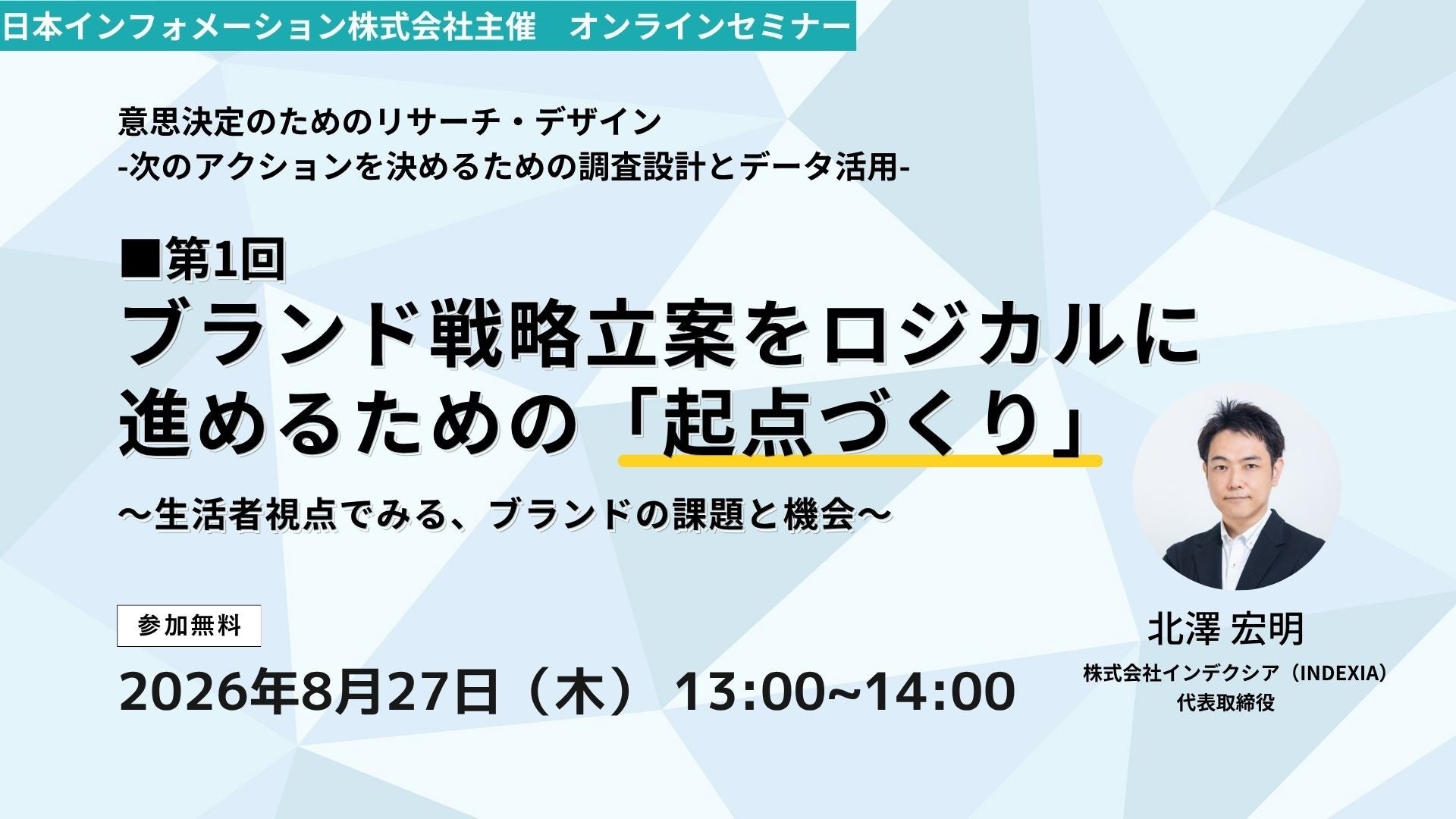 日本インフォメーション株式会社主催　オンラインセミナー

意思決定のためのリサーチ・デザイン
-次のアクションを決めるための調査設計とデータ活用-

■第1回
ブランド戦略立案をロジカルに進めるための「起点づくり」

～生活者視点でみる、ブランドの課題と機会～

参加無料

2026年8月27日（木） 13:00~14:00

北澤 宏明
株式会社インデクシア（INDEXIA）
代表取締役